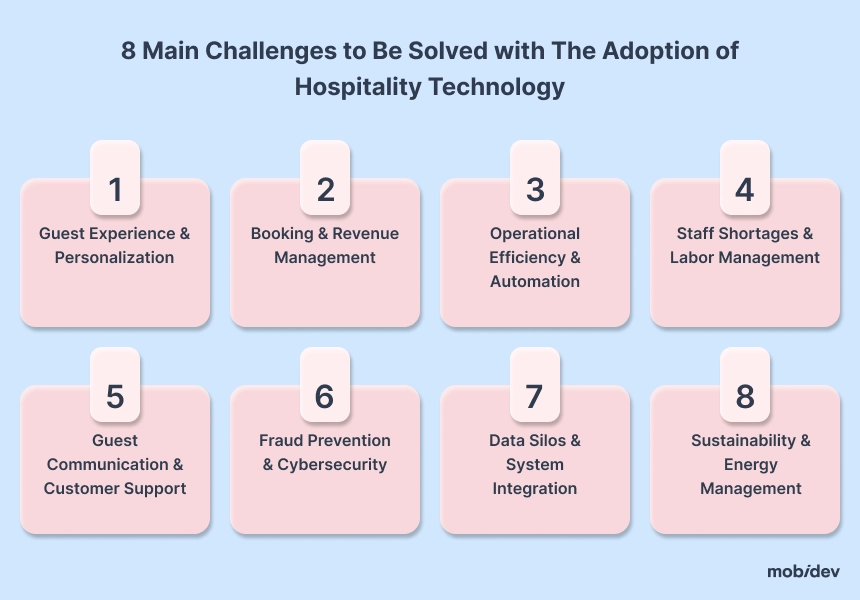 8 Main Challenges to Be Solved with The Adoption of Hospitality Technology

1
Guest Experience & Personalization

2
Booking & Revenue Management

3
Operational Efficiency & Automation

4
Staff Shortages & Labor Management

5
Guest Communication & Customer Support

6
Fraud Prevention & Cybersecurity

7
Data Silos & System Integration

8
Sustainability & Energy Management

mobidev